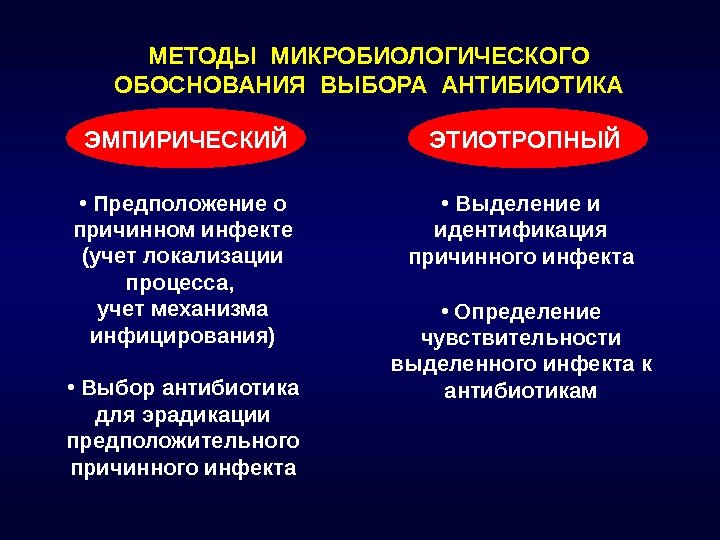 МЕТОДЫ МИКРОБИОЛОГИЧЕСКОГО ОБОСНОВАНИЯ ВЫБОРА АНТИБИОТИКА

ЭМПИРИЧЕСКИЙ

• Предположение о причинном инфекте (учет локализации процесса, учет механизма инфицирования)

• Выбор антибиотика для эрадикации предположительного причинного инфекта

ЭТИОТРОПНЫЙ

• Выделение и идентификация причинного инфекта

• Определение чувствительности выделенного инфекта к антибиотикам